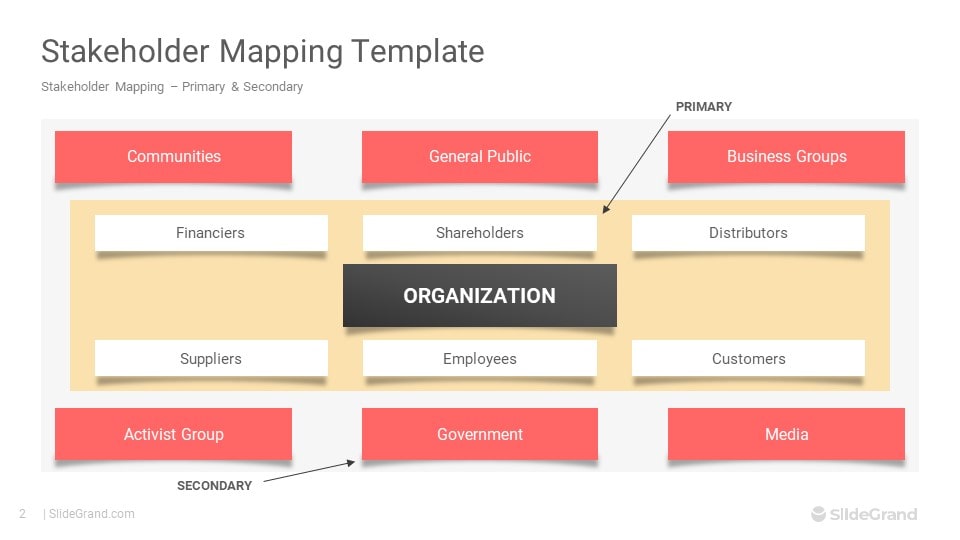 Stakeholder Mapping Template

Stakeholder Mapping – Primary & Secondary

PRIMARY

Communities

General Public

Business Groups

Financiers

Shareholders

Distributors

ORGANIZATION

Suppliers

Employees

Customers

Activist Group

Government

Media

SECONDARY

2 | SlideGrand.com

SlideGrand